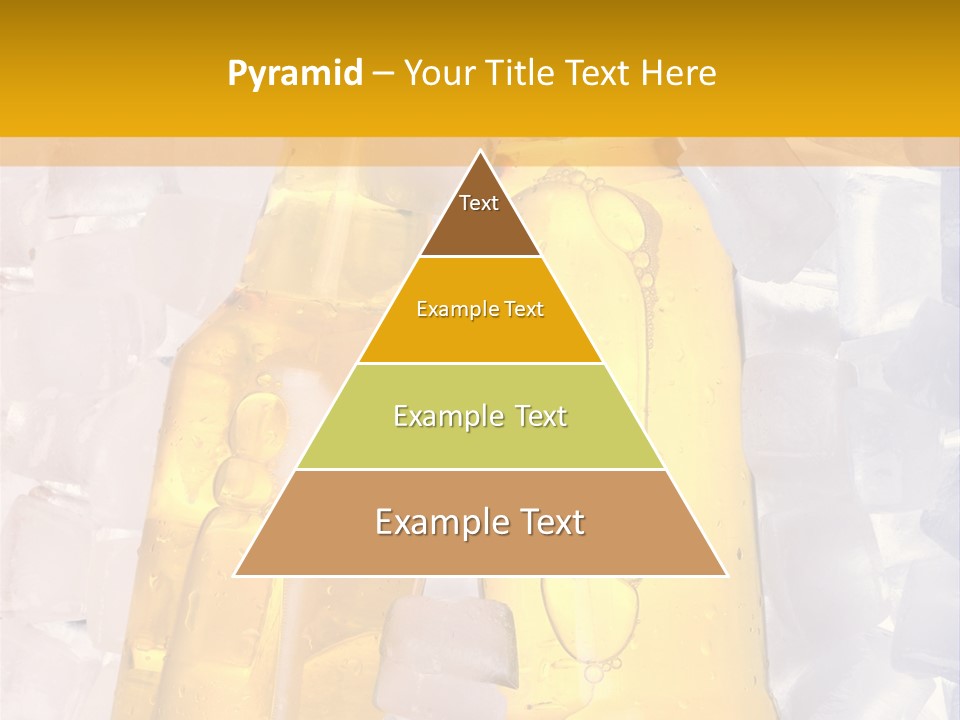 Pyramid – Your Title Text Here

Text

Example Text

Example Text

Example Text